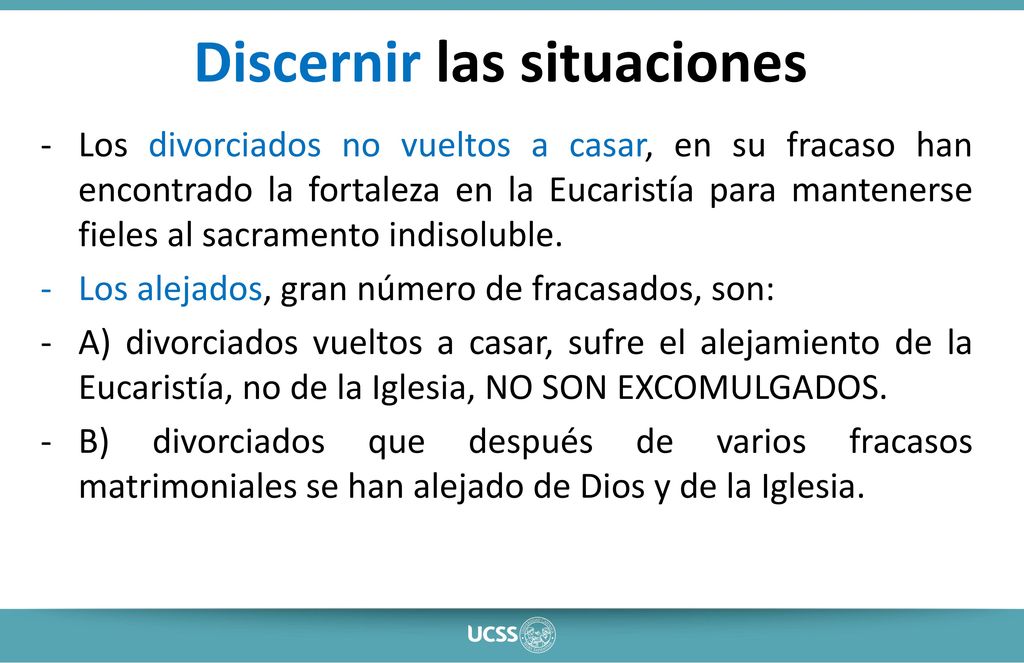 Discernir las situaciones

- Los divorciados no vueltos a casar, en su fracaso han encontrado la fortaleza en la Eucaristía para mantenerse fieles al sacramento indisoluble.
- Los alejados, gran número de fracasados, son:
- A) divorciados vueltos a casar, sufre el alejamiento de la Eucaristía, no de la Iglesia, NO SON EXCOMULGADOS.
- B) divorciados que después de varios fracasos matrimoniales se han alejado de Dios y de la Iglesia.

UCSS